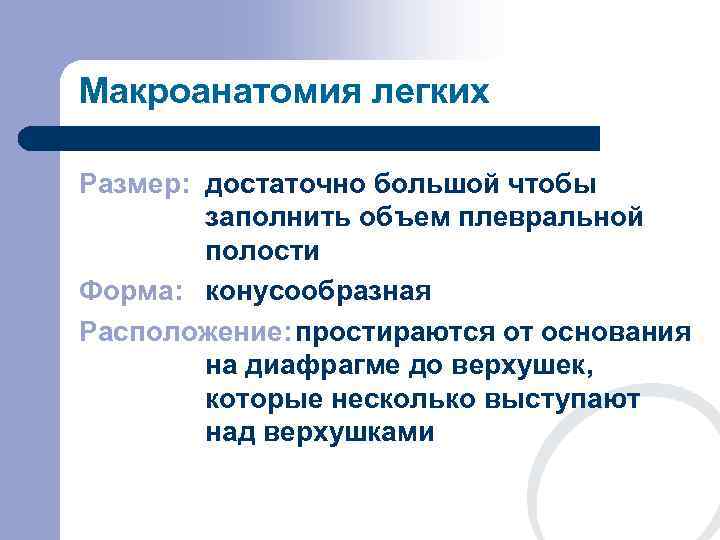 Макроанатомия легких

Размер: достаточно большой чтобы заполнить объем плевральной полости

Форма: конусообразная

Расположение: простираются от основания на диафрагме до верхушек, которые несколько выступают над верхушками